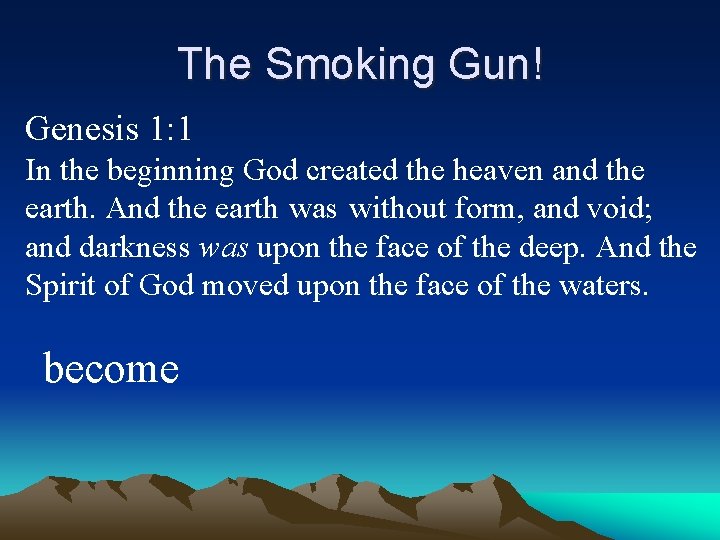 The Smoking Gun!

Genesis 1:1
In the beginning God created the heaven and the earth. And the earth was without form, and void; and darkness was upon the face of the deep. And the Spirit of God moved upon the face of the waters.

become